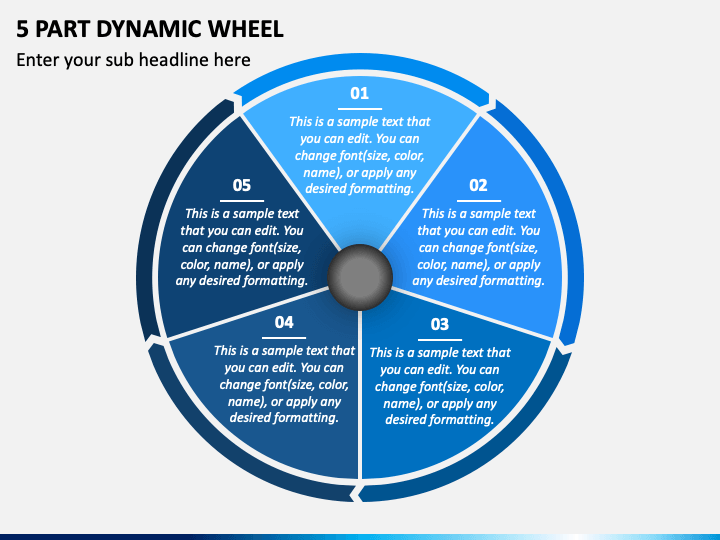 5 PART DYNAMIC WHEEL

Enter your sub headline here

01

This is a sample text that you can edit. You can change font(size, color, name), or apply any desired formatting.

02

This is a sample text that you can edit. You can change font(size, color, name), or apply any desired formatting.

03

This is a sample text that you can edit. You can change font(size, color, name), or apply any desired formatting.

04

This is a sample text that you can edit. You can change font(size, color, name), or apply any desired formatting.

05

This is a sample text that you can edit. You can change font(size, color, name), or apply any desired formatting.